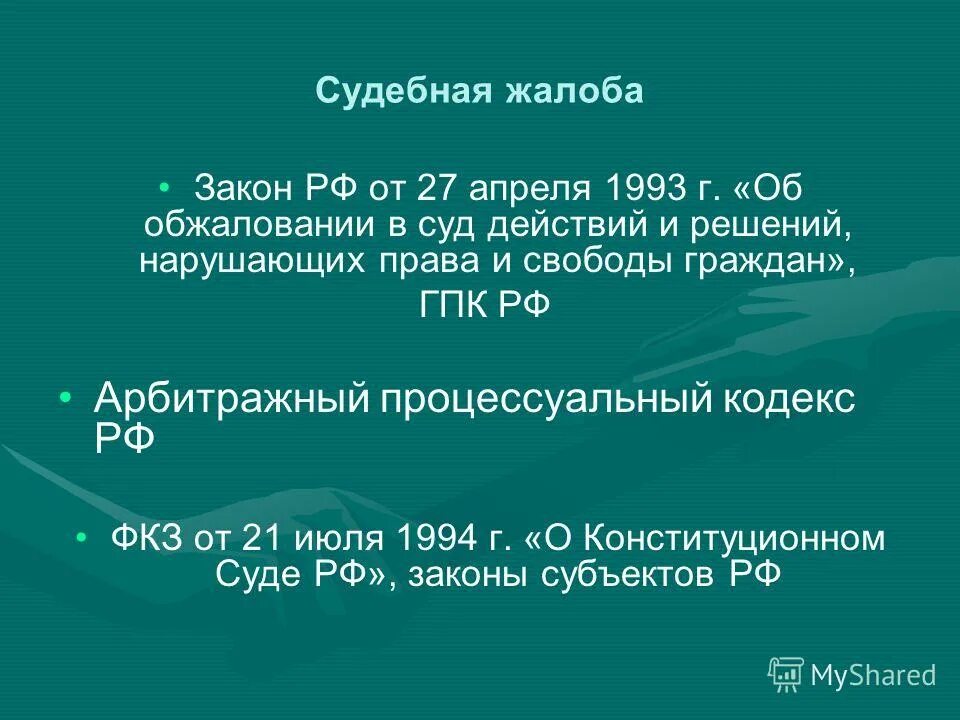 Судебная жалоба

• Закон РФ от 27 апреля 1993 г. «Об обжаловании в суд действий и решений, нарушающих права и свободы граждан», ГПК РФ

• Арбитражный процессуальный кодекс РФ

• ФКЗ от 21 июля 1994 г. «О Конституционном Суде РФ», законы субъектов РФ

MyShared